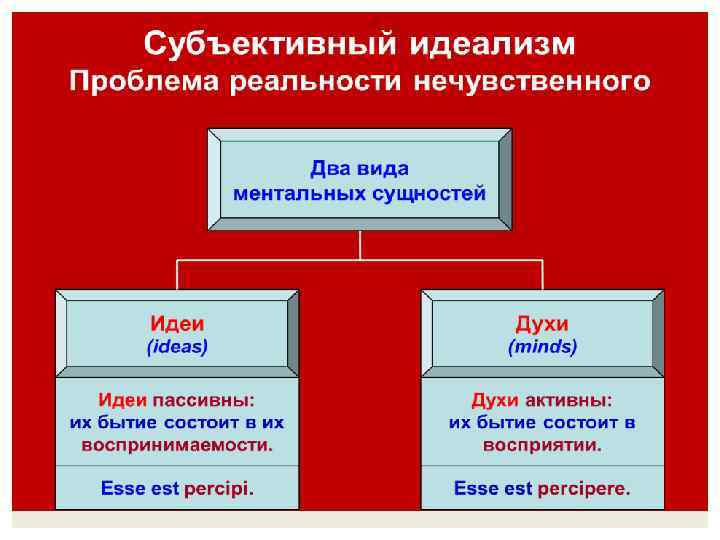 Субъективный идеализм
Проблема реальности нечувственного

Два вида ментальных сущностей

Идеи
(ideas)

Идеи пассивны: их бытие состоит в их воспринимаемости.

Esse est percipi.

Духи
(minds)

Духи активны: их бытие состоит в восприятии.

Esse est percipere.